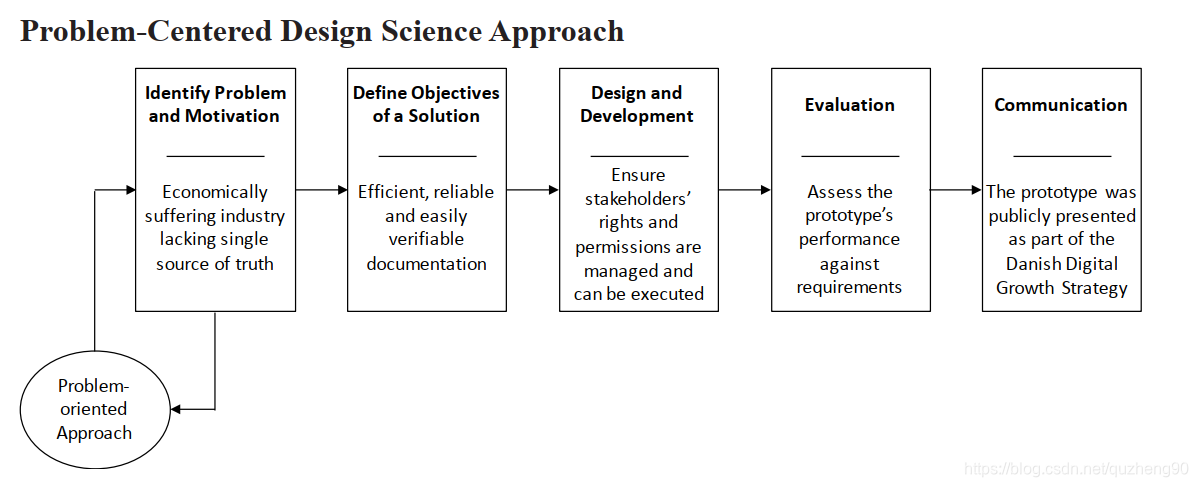 Problem-Centered Design Science Approach

Identify Problem and Motivation

Economically suffering industry lacking single source of truth

Define Objectives of a Solution

Efficient, reliable and easily verifiable documentation

Design and Development

Ensure stakeholders' rights and permissions are managed and can be executed

Evaluation

Assess the prototype's performance against requirements

Communication

The prototype was publicly presented as part of the Danish Digital Growth Strategy

Problem-oriented Approach

https://blog.csdn.net/quzheng90